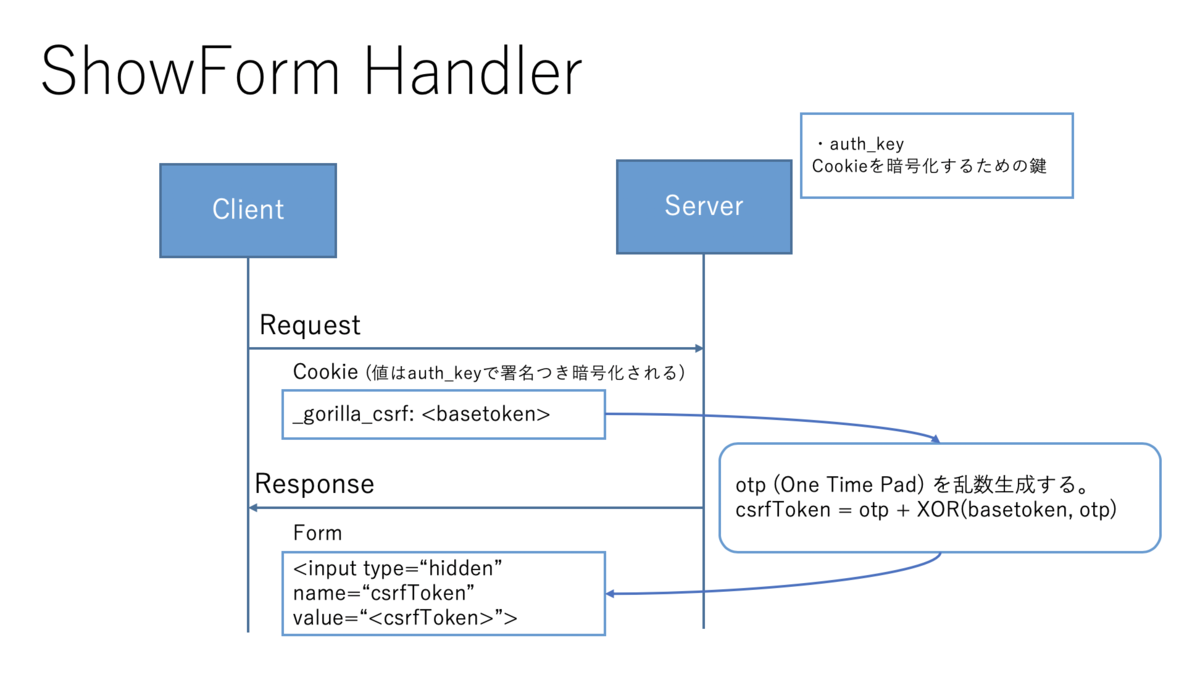 ShowForm Handler

・auth_key
Cookieを暗号化するための鍵

Client

Server

Request

Cookie (値はauth_keyで署名つき暗号化される)

_gorilla_csrf: <basetoken>

otp (One Time Pad) を乱数生成する。
csrfToken = otp + XOR(basetoken, otp)

Response

Form

<input type=“hidden”
name=“csrfToken”
value=“<csrfToken>”>